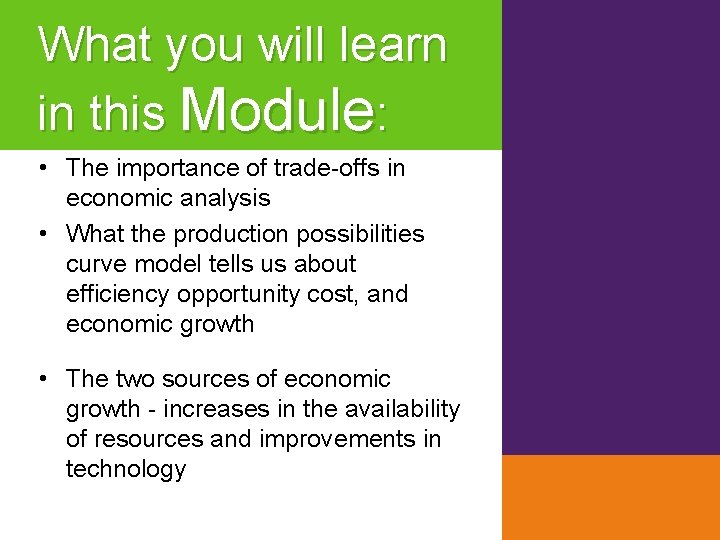 What you will learn in this Module:

• The importance of trade-offs in economic analysis
• What the production possibilities curve model tells us about efficiency opportunity cost, and economic growth

• The two sources of economic growth - increases in the availability of resources and improvements in technology